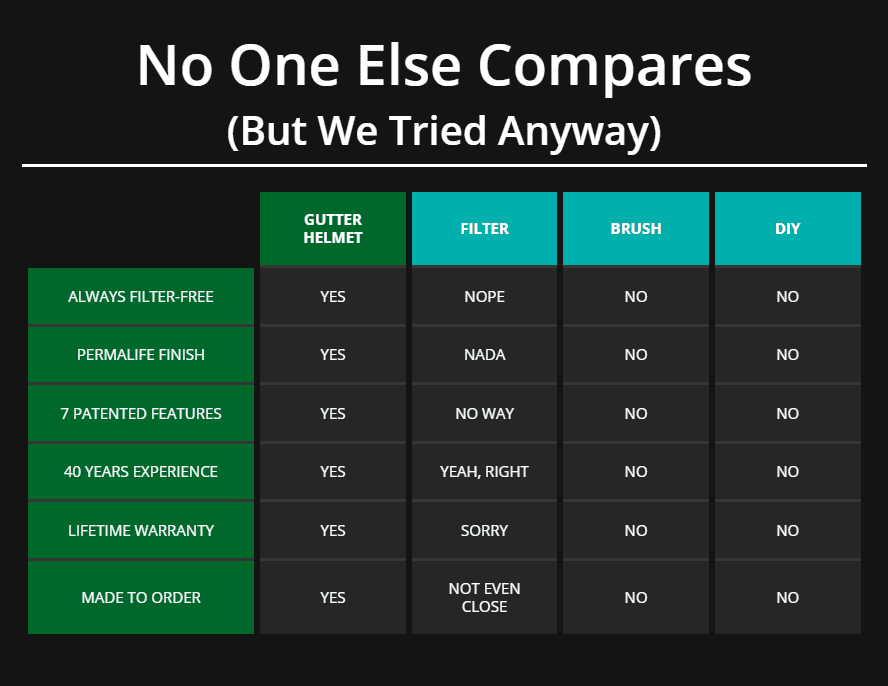 No One Else Compares

(But We Tried Anyway)

| | GUTTER HELMET | FILTER | BRUSH | DIY |
|---|---|---|---|---|
| ALWAYS FILTER-FREE | YES | NOPE | NO | NO |
| PERMALIFE FINISH | YES | NADA | NO | NO |
| 7 PATENTED FEATURES | YES | NO WAY | NO | NO |
| 40 YEARS EXPERIENCE | YES | YEAH, RIGHT | NO | NO |
| LIFETIME WARRANTY | YES | SORRY | NO | NO |
| MADE TO ORDER | YES | NOT EVEN CLOSE | NO | NO |